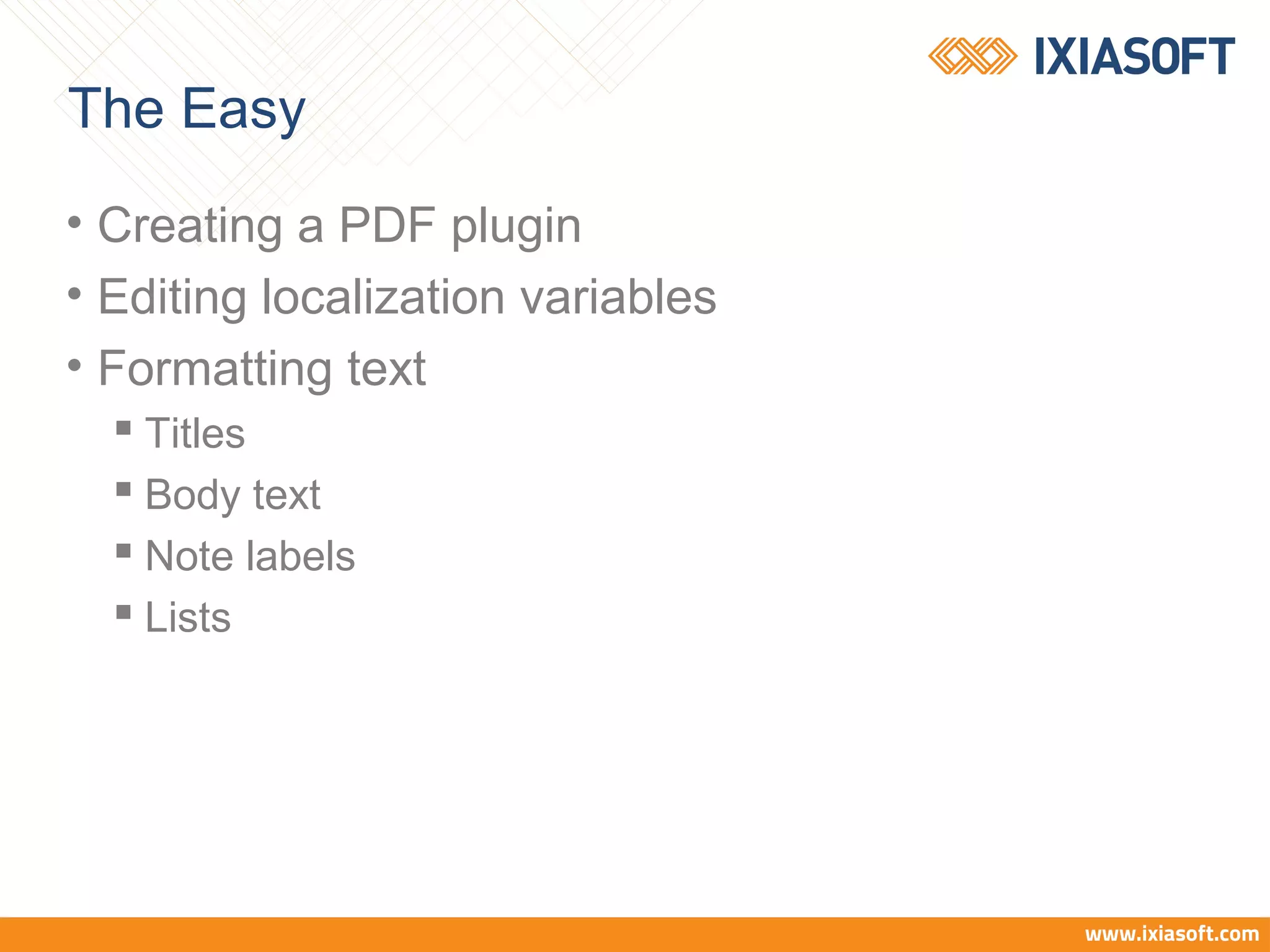 IXIASOFT

The Easy

• Creating a PDF plugin
• Editing localization variables
• Formatting text
  ▪ Titles
  ▪ Body text
  ▪ Note labels
  ▪ Lists

www.ixiasoft.com